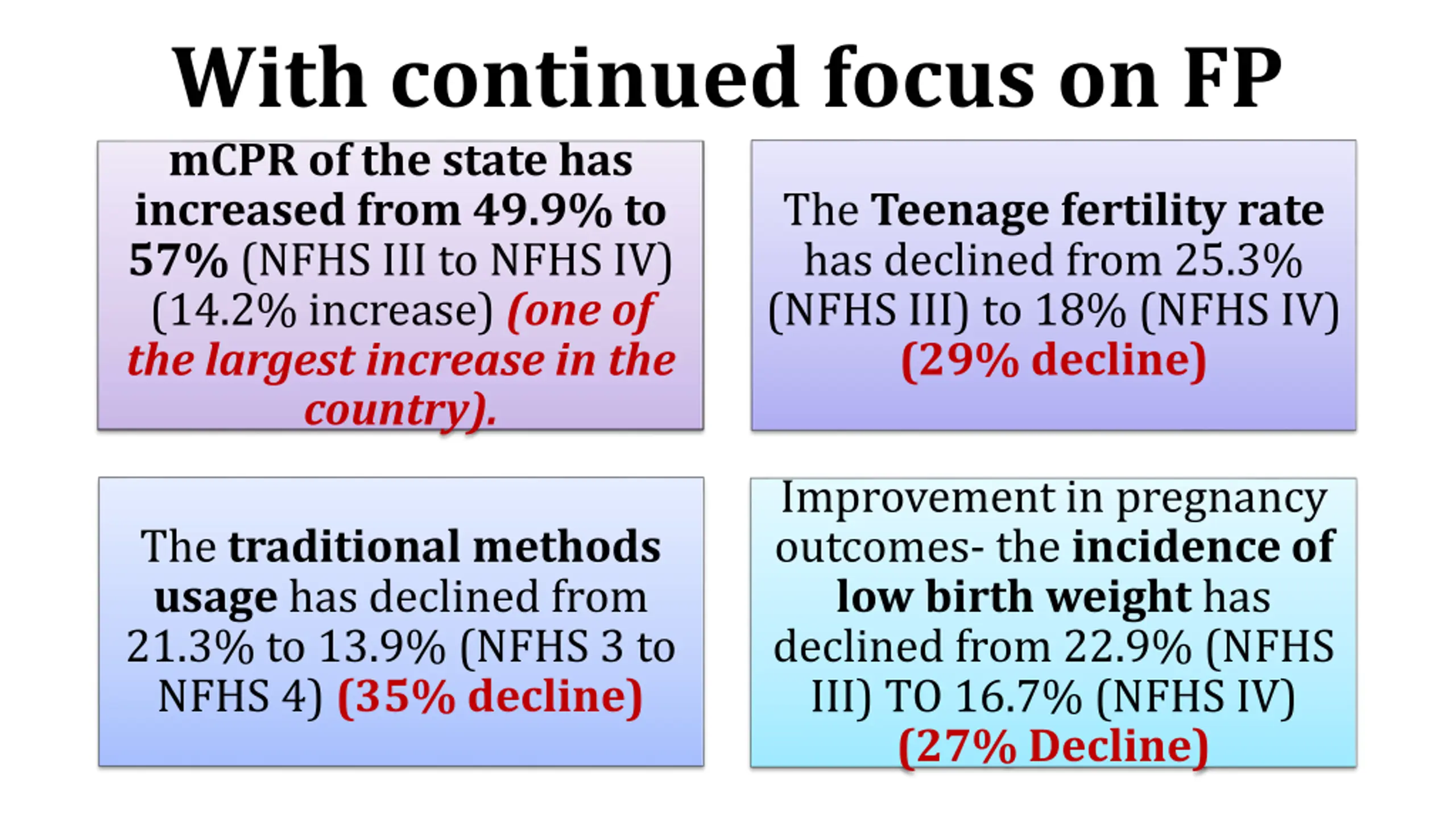 With continued focus on FP

mCPR of the state has increased from 49.9% to 57% (NFHS III to NFHS IV) (14.2% increase) (one of the largest increase in the country).

The Teenage fertility rate has declined from 25.3% (NFHS III) to 18% (NFHS IV) (29% decline)

The traditional methods usage has declined from 21.3% to 13.9% (NFHS 3 to NFHS 4) (35% decline)

Improvement in pregnancy outcomes- the incidence of low birth weight has declined from 22.9% (NFHS III) TO 16.7% (NFHS IV) (27% Decline)